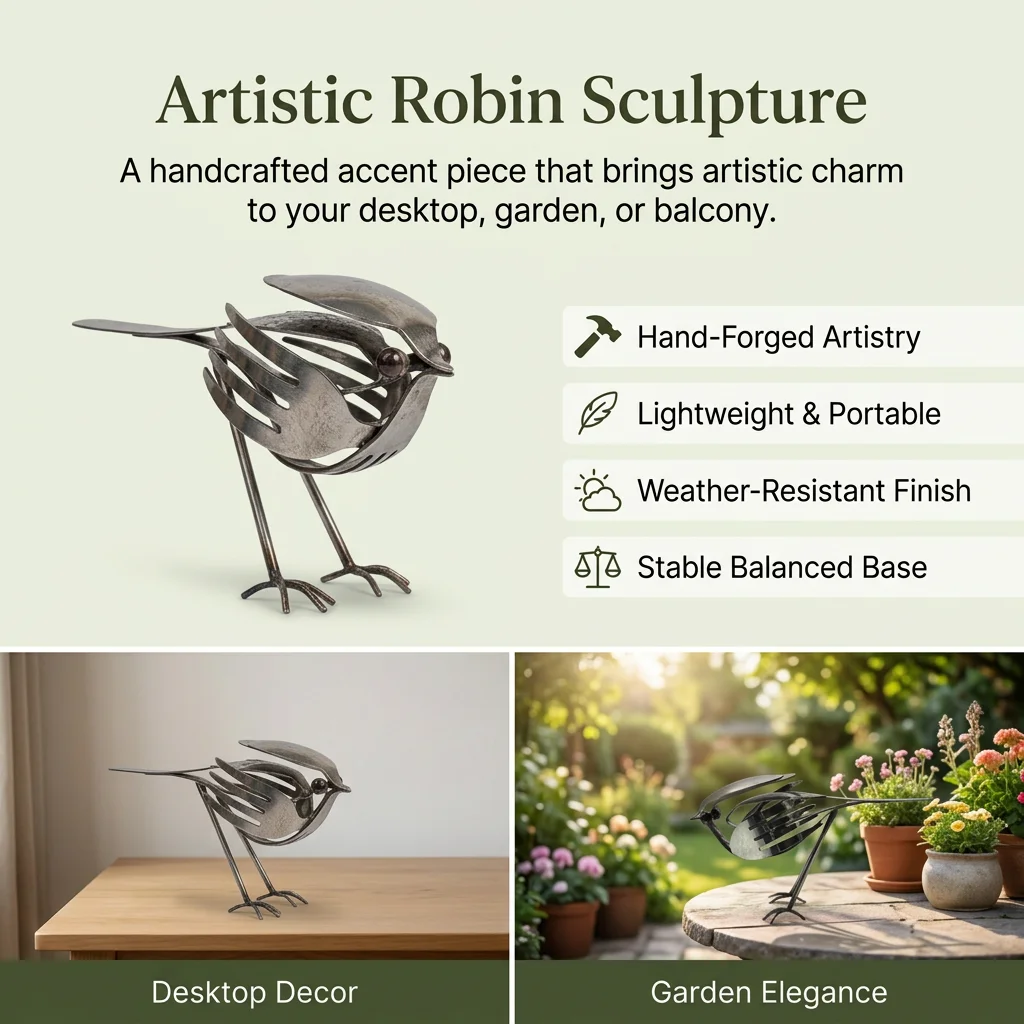 Artistic Robin Sculpture

A handcrafted accent piece that brings artistic charm to your desktop, garden, or balcony.

Hand-Forged Artistry

Lightweight & Portable

Weather-Resistant Finish

Stable Balanced Base

Desktop Decor

Garden Elegance